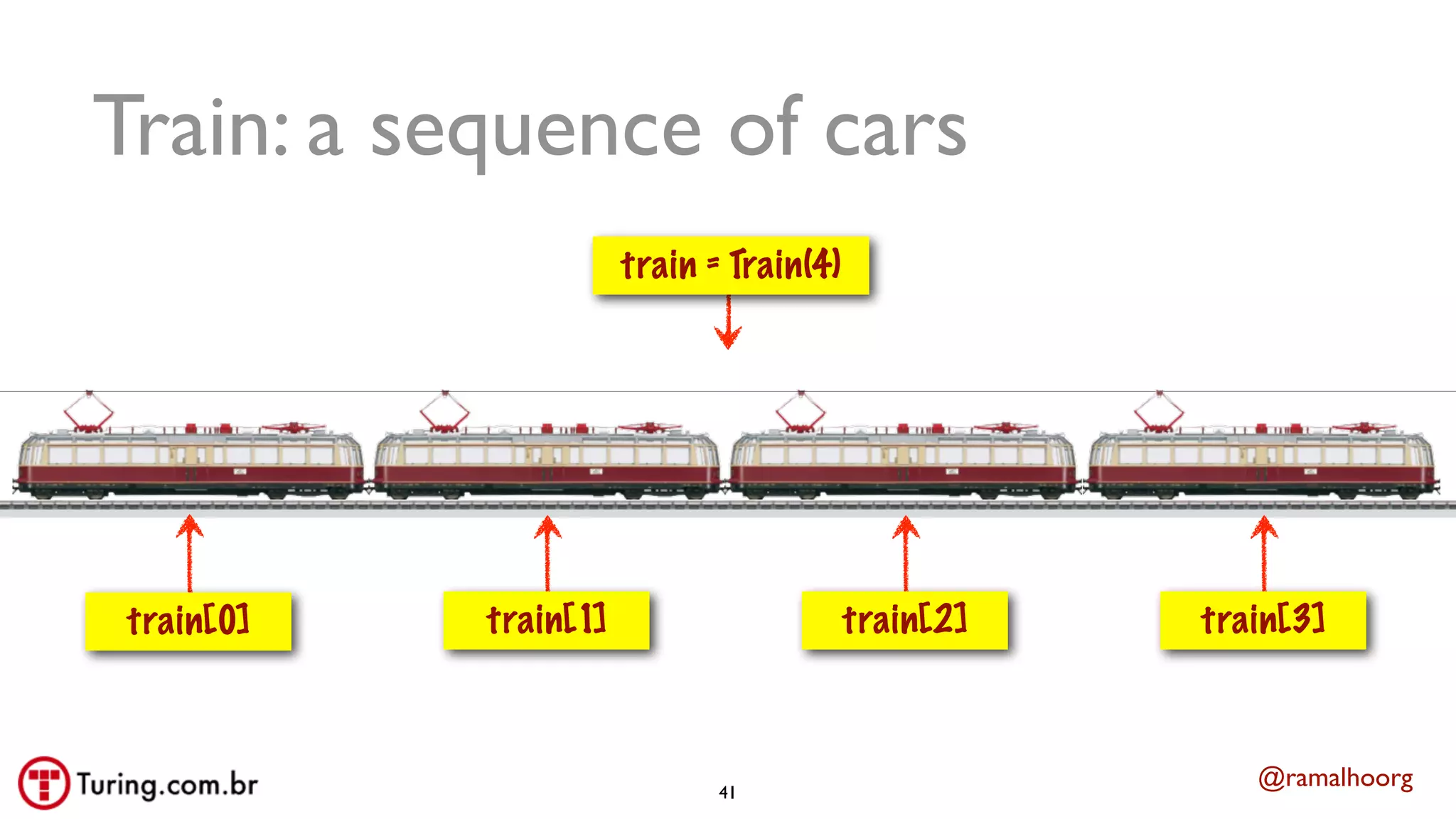 Train: a sequence of cars

train = Train(4)

train[0]

train[1]

train[2]

train[3]

Turing.com.br

41

@ramalhoorg